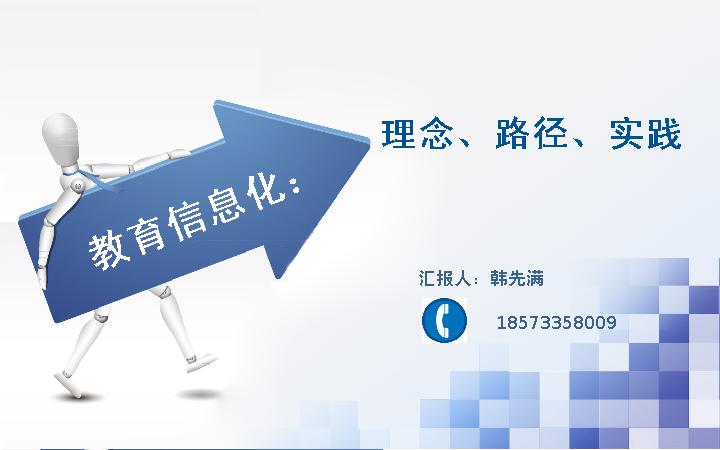 教育信息化：

理念、路径、实践

汇报人：韩先满

18573358009